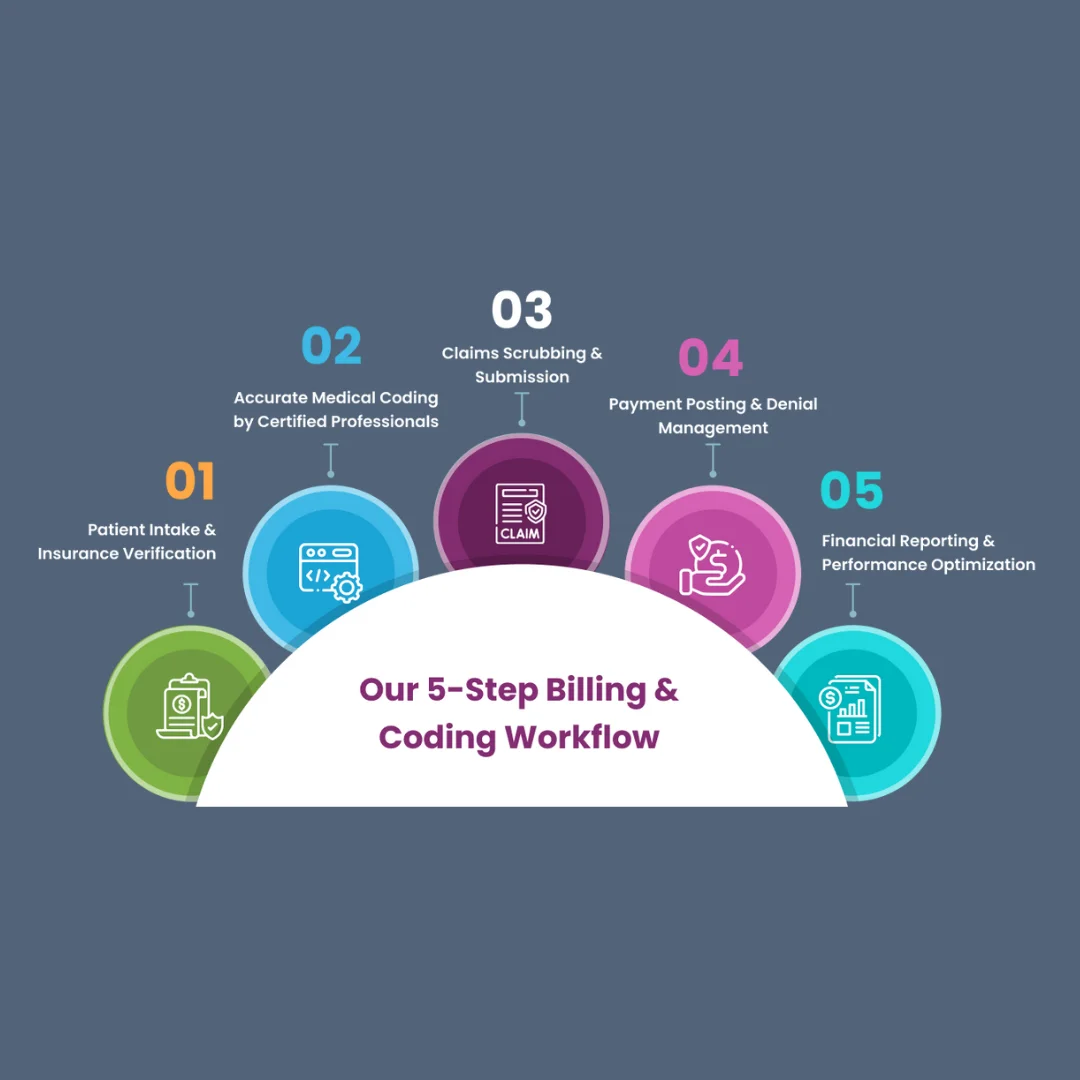 01

Patient Intake & Insurance Verification

02

Accurate Medical Coding by Certified Professionals

03

Claims Scrubbing & Submission

CLAIM

04

Payment Posting & Denial Management

05

Financial Reporting & Performance Optimization

Our 5-Step Billing & Coding Workflow